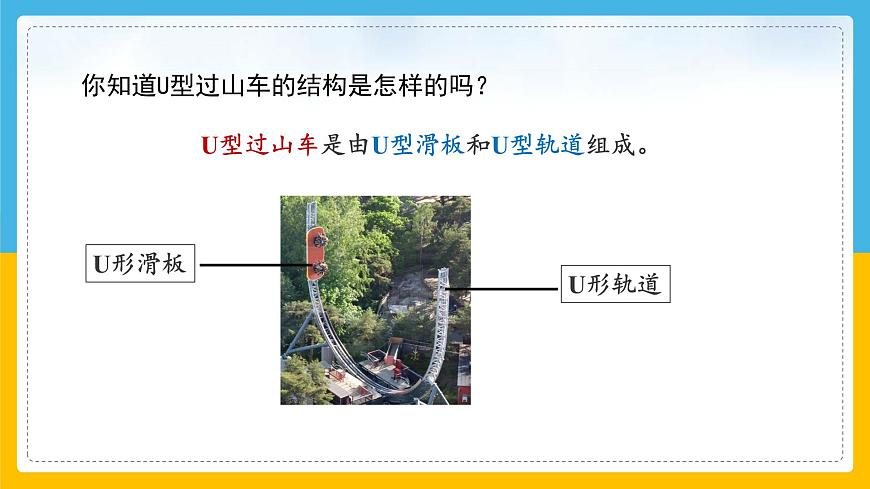 你知道U型过山车的结构是怎样的吗？

U型过山车是由U型滑板和U型轨道组成。

U形滑板

U形轨道